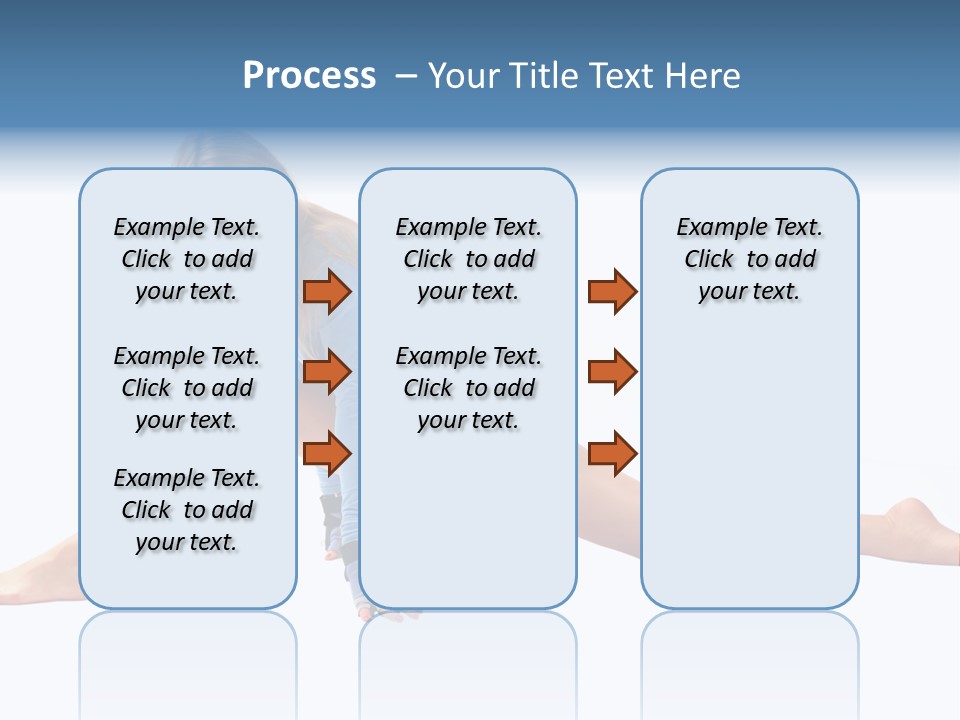 Process – Your Title Text Here

Example Text. Click to add your text.

Example Text. Click to add your text.

Example Text. Click to add your text.

Example Text. Click to add your text.

Example Text. Click to add your text.

Example Text. Click to add your text.